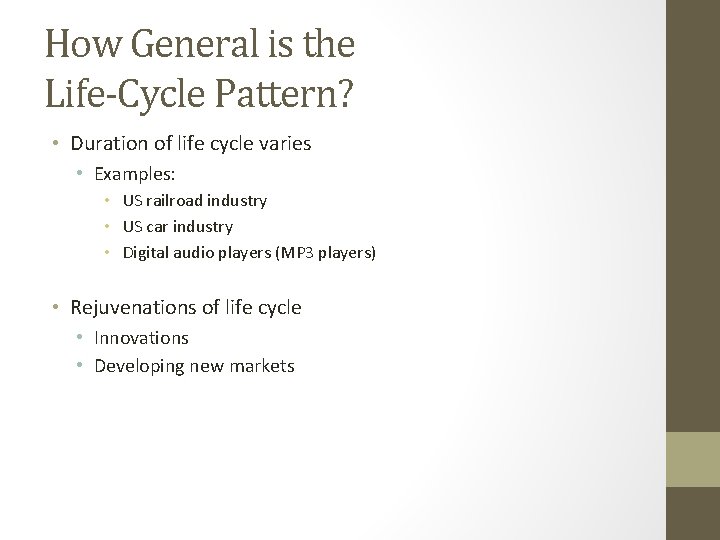 How General is the Life-Cycle Pattern?

• Duration of life cycle varies
  • Examples:
    • US railroad industry
    • US car industry
    • Digital audio players (MP3 players)

• Rejuvenations of life cycle
  • Innovations
  • Developing new markets